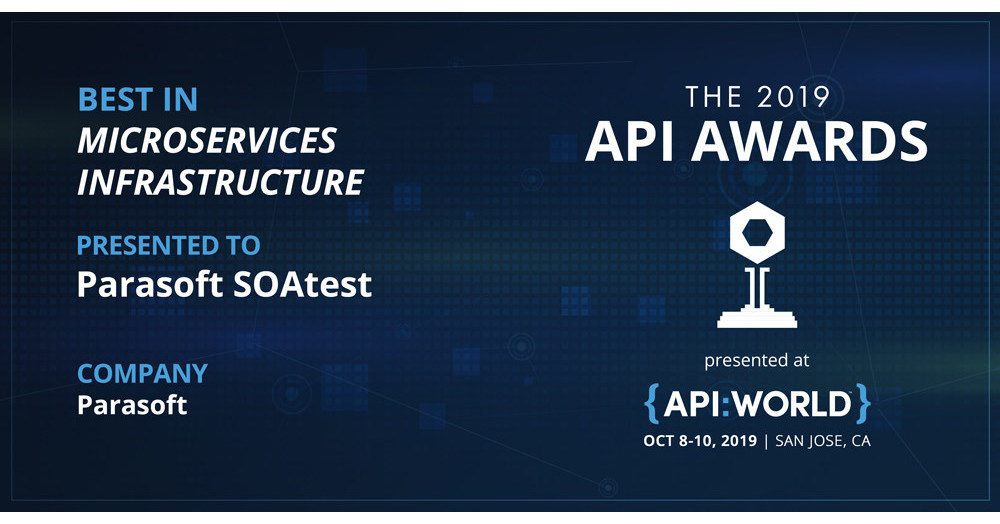 BEST IN
MICROSERVICES INFRASTRUCTURE

PRESENTED TO
Parasoft SOAtest

COMPANY
Parasoft

THE 2019
API AWARDS

presented at

{API:WORLD}

OCT 8-10, 2019 | SAN JOSE, CA